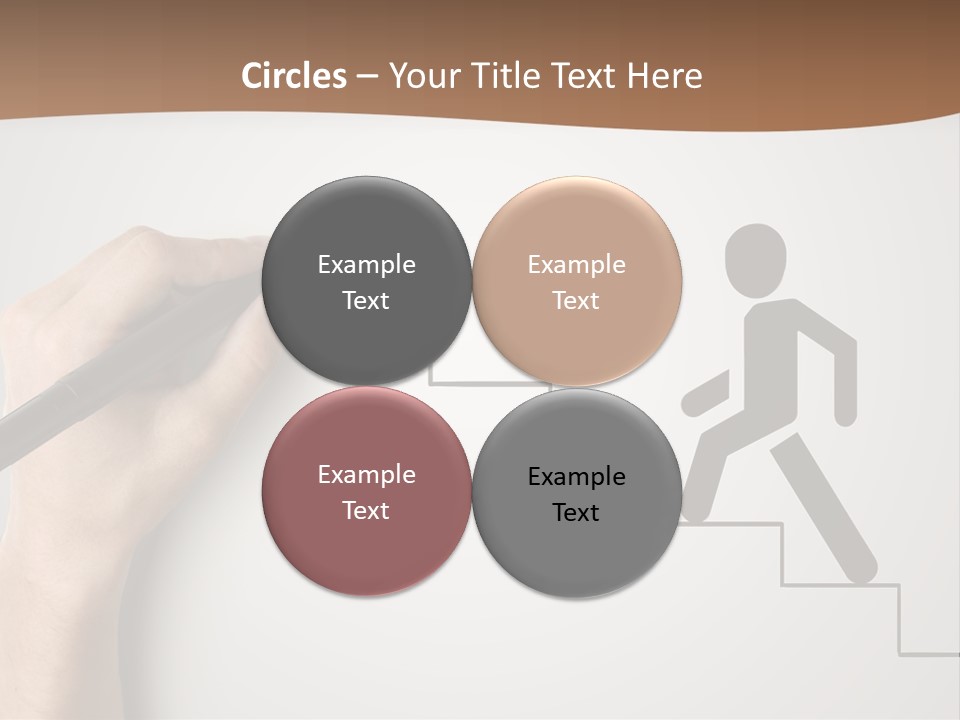 Circles – Your Title Text Here

Example Text

Example Text

Example Text

Example Text